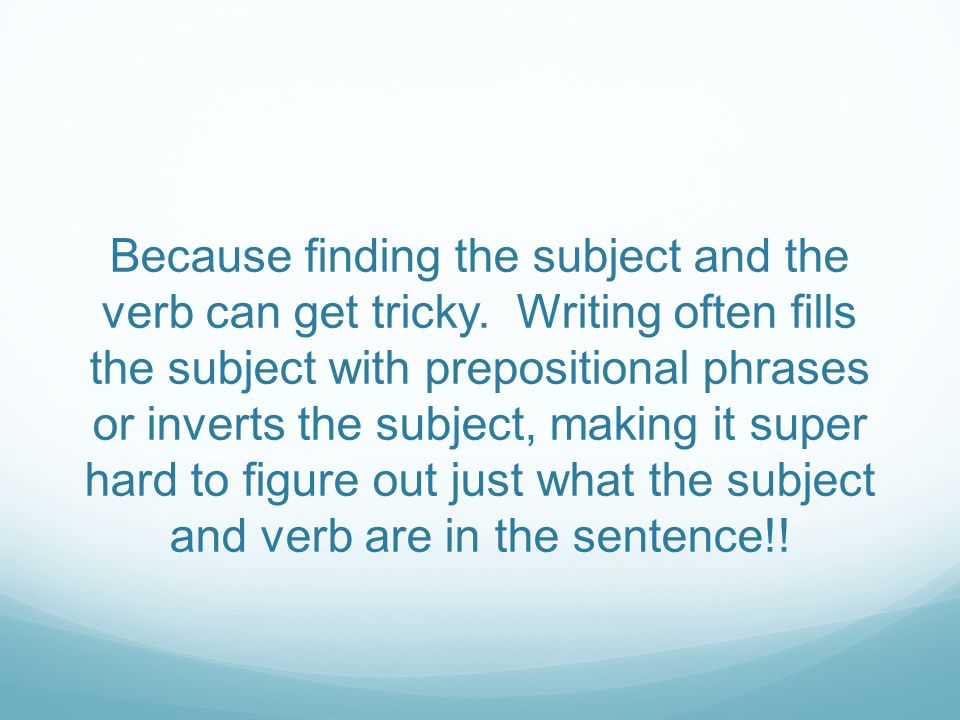 Because finding the subject and the verb can get tricky. Writing often fills the subject with prepositional phrases or inverts the subject, making it super hard to figure out just what the subject and verb are in the sentence!!